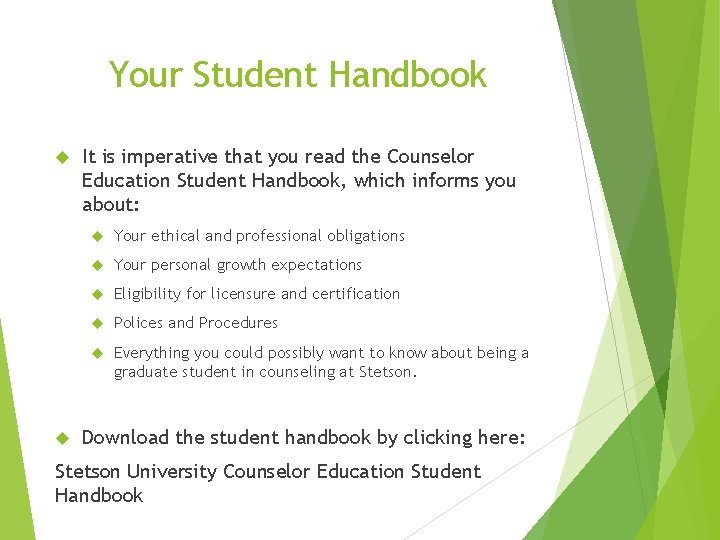 Your Student Handbook

It is imperative that you read the Counselor Education Student Handbook, which informs you about:

Your ethical and professional obligations

Your personal growth expectations

Eligibility for licensure and certification

Polices and Procedures

Everything you could possibly want to know about being a graduate student in counseling at Stetson.

Download the student handbook by clicking here:

Stetson University Counselor Education Student Handbook